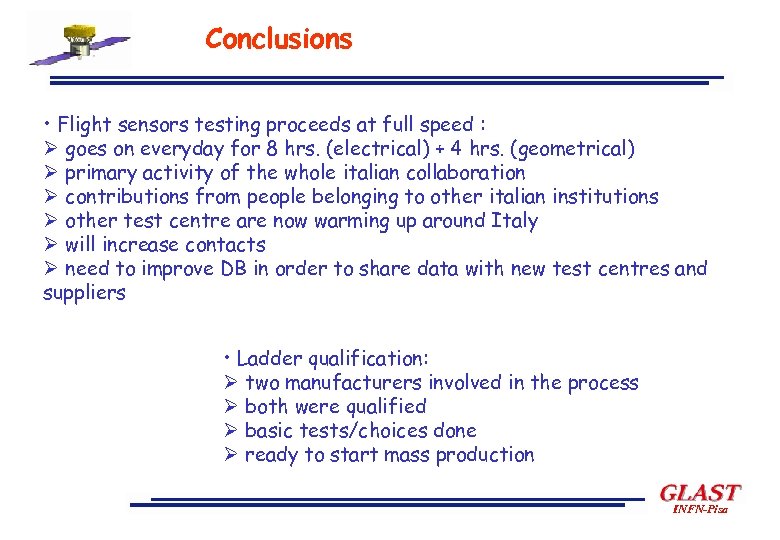 Conclusions

• Flight sensors testing proceeds at full speed :
➢ goes on everyday for 8 hrs. (electrical) + 4 hrs. (geometrical)
➢ primary activity of the whole italian collaboration
➢ contributions from people belonging to other italian institutions
➢ other test centre are now warming up around Italy
➢ will increase contacts
➢ need to improve DB in order to share data with new test centres and suppliers

• Ladder qualification:
➢ two manufacturers involved in the process
➢ both were qualified
➢ basic tests/choices done
➢ ready to start mass production

GLAST
INFN-Pisa